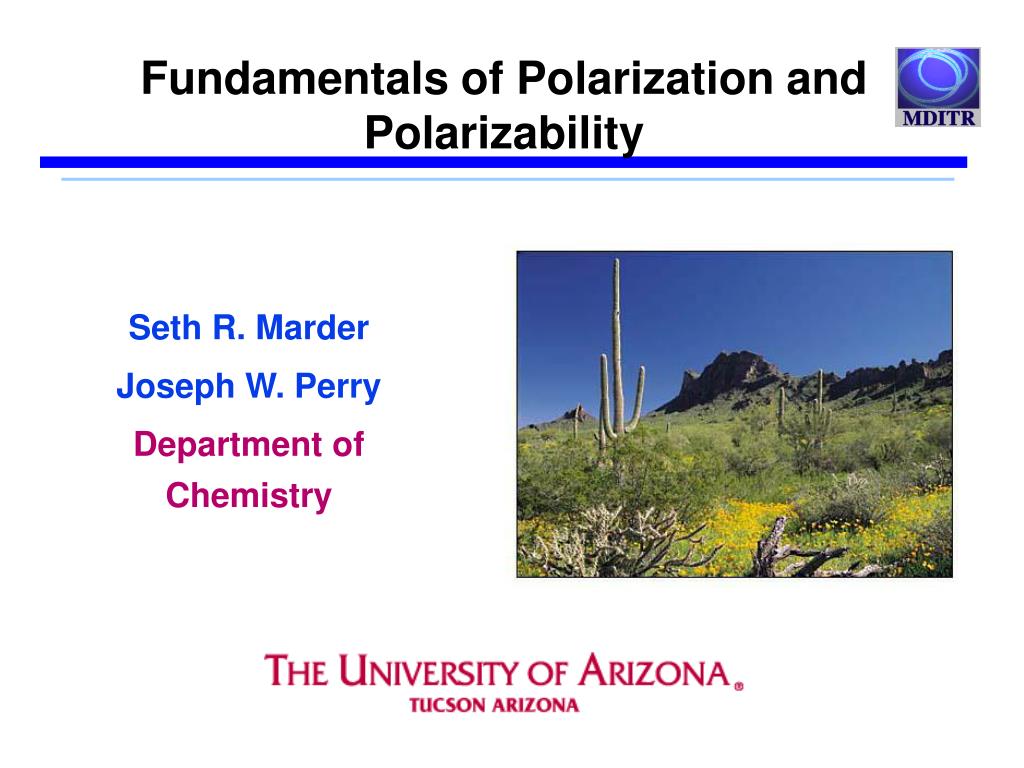 Fundamentals of Polarization and Polarizability

MDITR

Seth R. Marder

Joseph W. Perry

Department of Chemistry

THE UNIVERSITY OF ARIZONA®
TUCSON ARIZONA